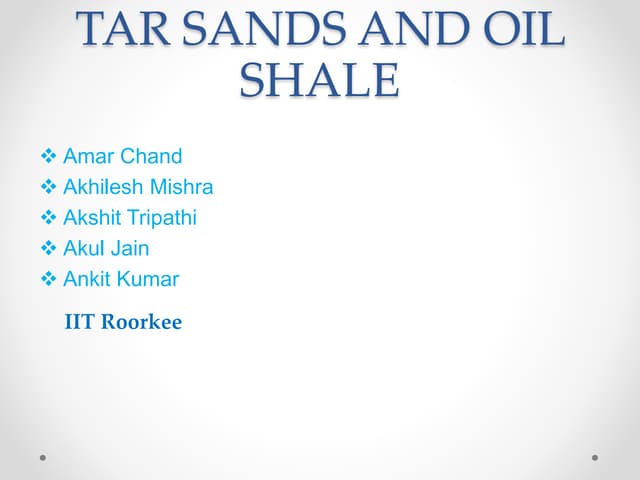 TAR SANDS AND OIL SHALE

❖ Amar Chand
❖ Akhilesh Mishra
❖ Akshit Tripathi
❖ Akul Jain
❖ Ankit Kumar

IIT Roorkee